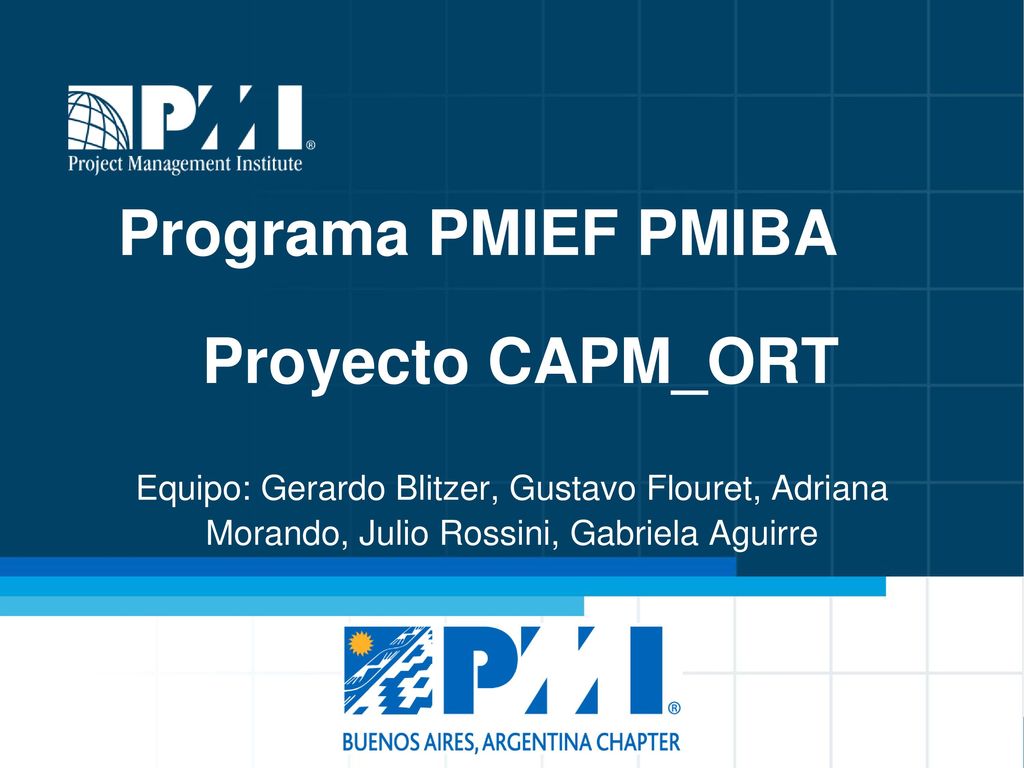 PMI®
Project Management Institute

Programa PMIEF PMIBA

Proyecto CAPM_ORT

Equipo: Gerardo Blitzer, Gustavo Flouret, Adriana Morando, Julio Rossini, Gabriela Aguirre

PMI®
BUENOS AIRES, ARGENTINA CHAPTER